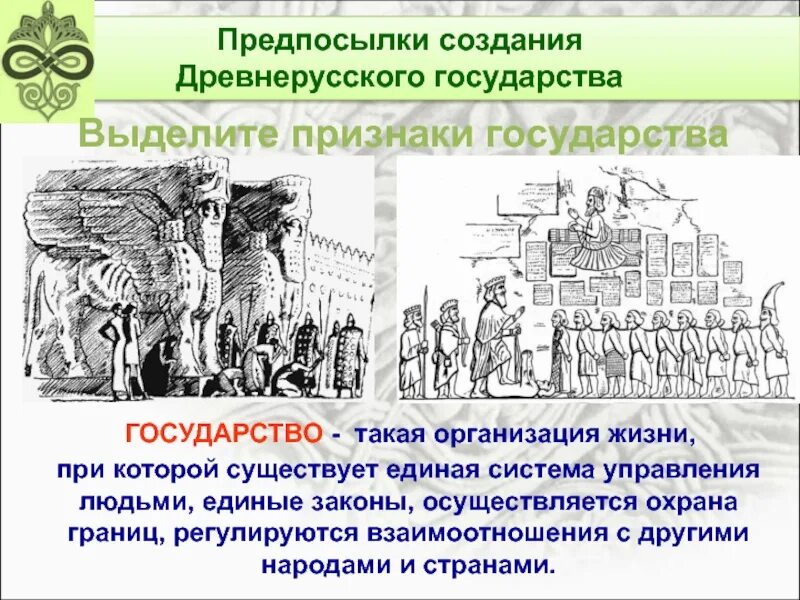 Предпосылки создания Древнерусского государства

Выделите признаки государства

ГОСУДАРСТВО - такая организация жизни, при которой существует единая система управления людьми, единые законы, осуществляется охрана границ, регулируются взаимоотношения с другими народами и странами.